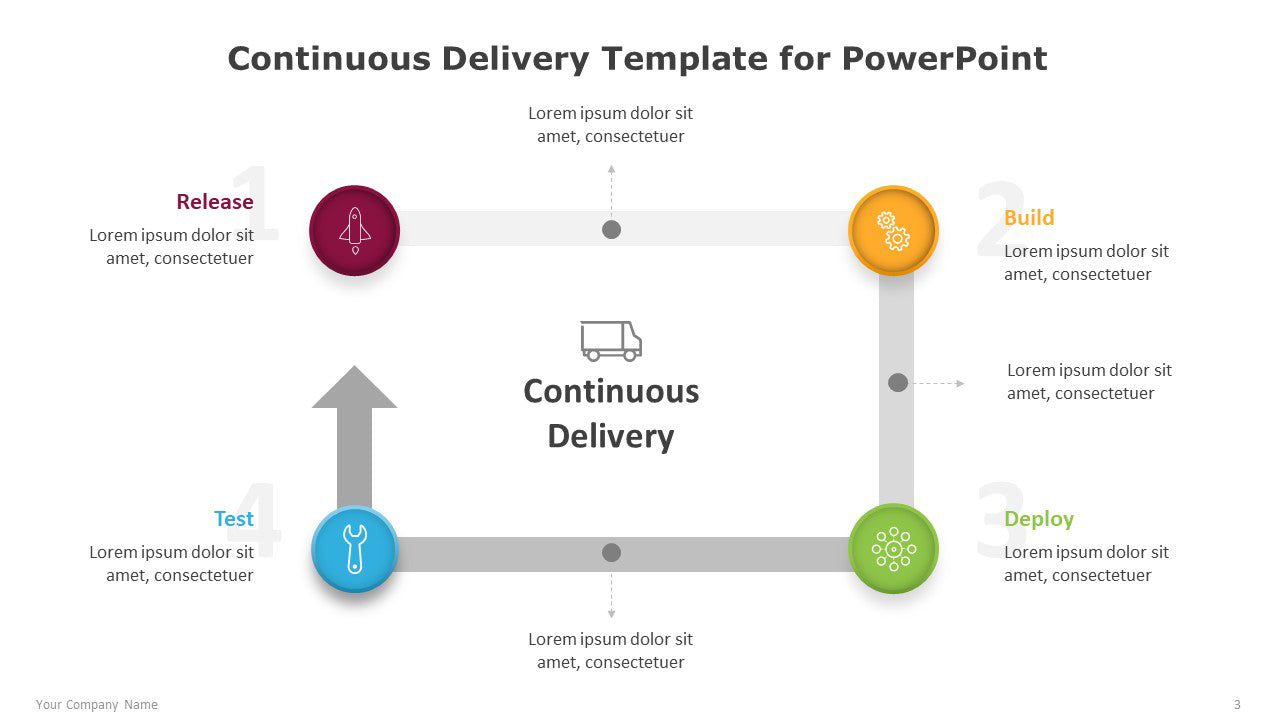 Continuous Delivery Template for PowerPoint

Lorem ipsum dolor sit amet, consectetuer

1
Release
Lorem ipsum dolor sit amet, consectetuer

2
Build
Lorem ipsum dolor sit amet, consectetuer

Continuous Delivery

Lorem ipsum dolor sit amet, consectetuer

4
Test
Lorem ipsum dolor sit amet, consectetuer

3
Deploy
Lorem ipsum dolor sit amet, consectetuer

Lorem ipsum dolor sit amet, consectetuer

Your Company Name

3